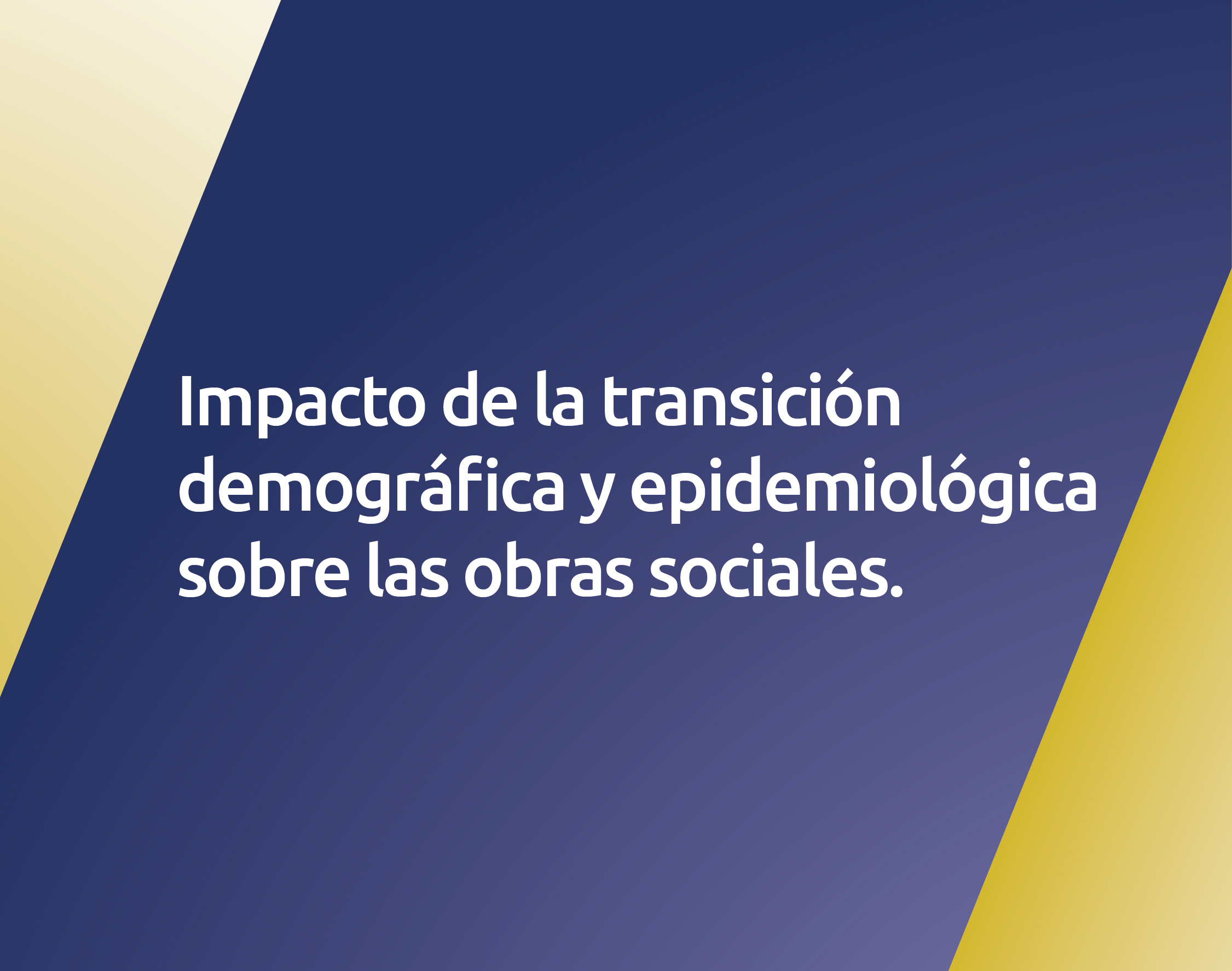 Impacto de la transición demográfica y epidemiológica sobre las obras sociales.